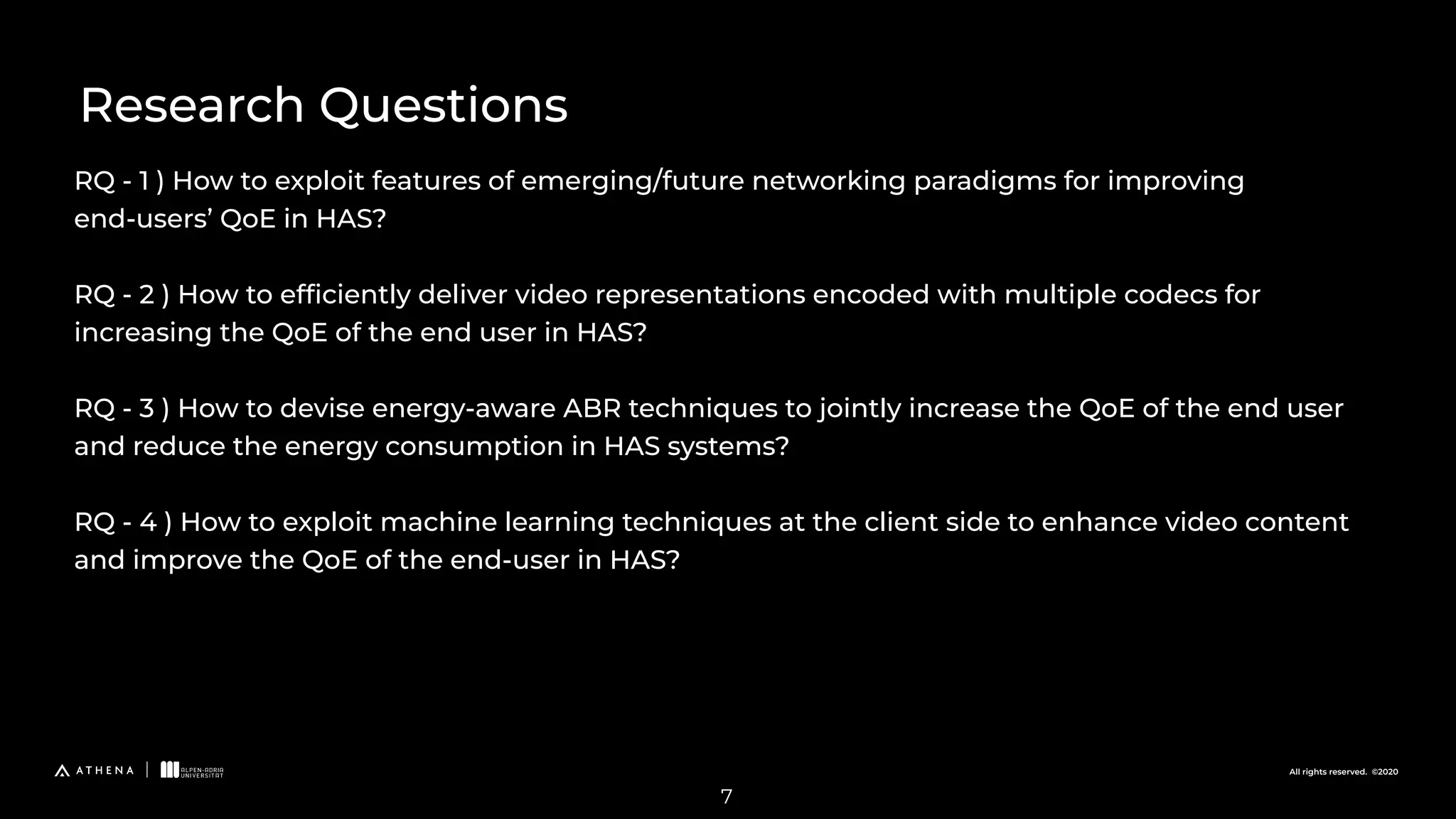 Research Questions

RQ - 1 ) How to exploit features of emerging/future networking paradigms for improving end-users' QoE in HAS?

RQ - 2 ) How to efficiently deliver video representations encoded with multiple codecs for increasing the QoE of the end user in HAS?

RQ - 3 ) How to devise energy-aware ABR techniques to jointly increase the QoE of the end user and reduce the energy consumption in HAS systems?

RQ - 4 ) How to exploit machine learning techniques at the client side to enhance video content and improve the QoE of the end-user in HAS?

ATHENA | ALPEN-ADRIA UNIVERSITÄT

All rights reserved. ©2020

7